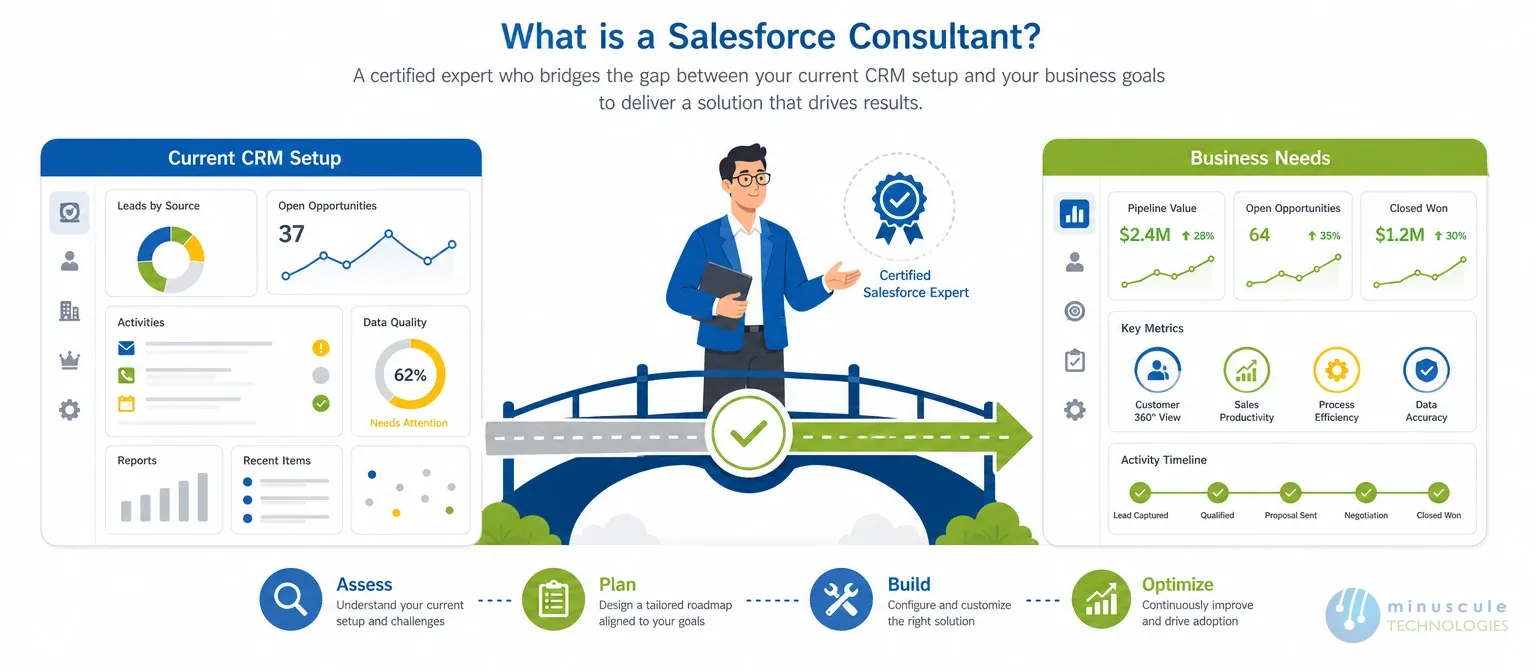 What is a Salesforce Consultant?

A certified expert who bridges the gap between your current CRM setup and your business goals to deliver a solution that drives results.

Current CRM Setup

Leads by Source

Open Opportunities

37

Activities

Data Quality

62%

Needs Attention

Reports

Recent Items

Certified Salesforce Expert

Business Needs

Pipeline Value

$2.4M ↑ 28%

Open Opportunities

64 ↑ 35%

Closed Won

$1.2M ↑ 30%

Key Metrics

Customer 360° View

Sales Productivity

Process Efficiency

Data Accuracy

Activity Timeline

Lead Captured

Qualified

Proposal Sent

Negotiation

Closed Won

Assess
Understand your current setup and challenges

Plan
Design a tailored roadmap aligned to your goals

Build
Configure and customize the right solution

Optimize
Continuously improve and drive adoption

minuscule TECHNOLOGIES